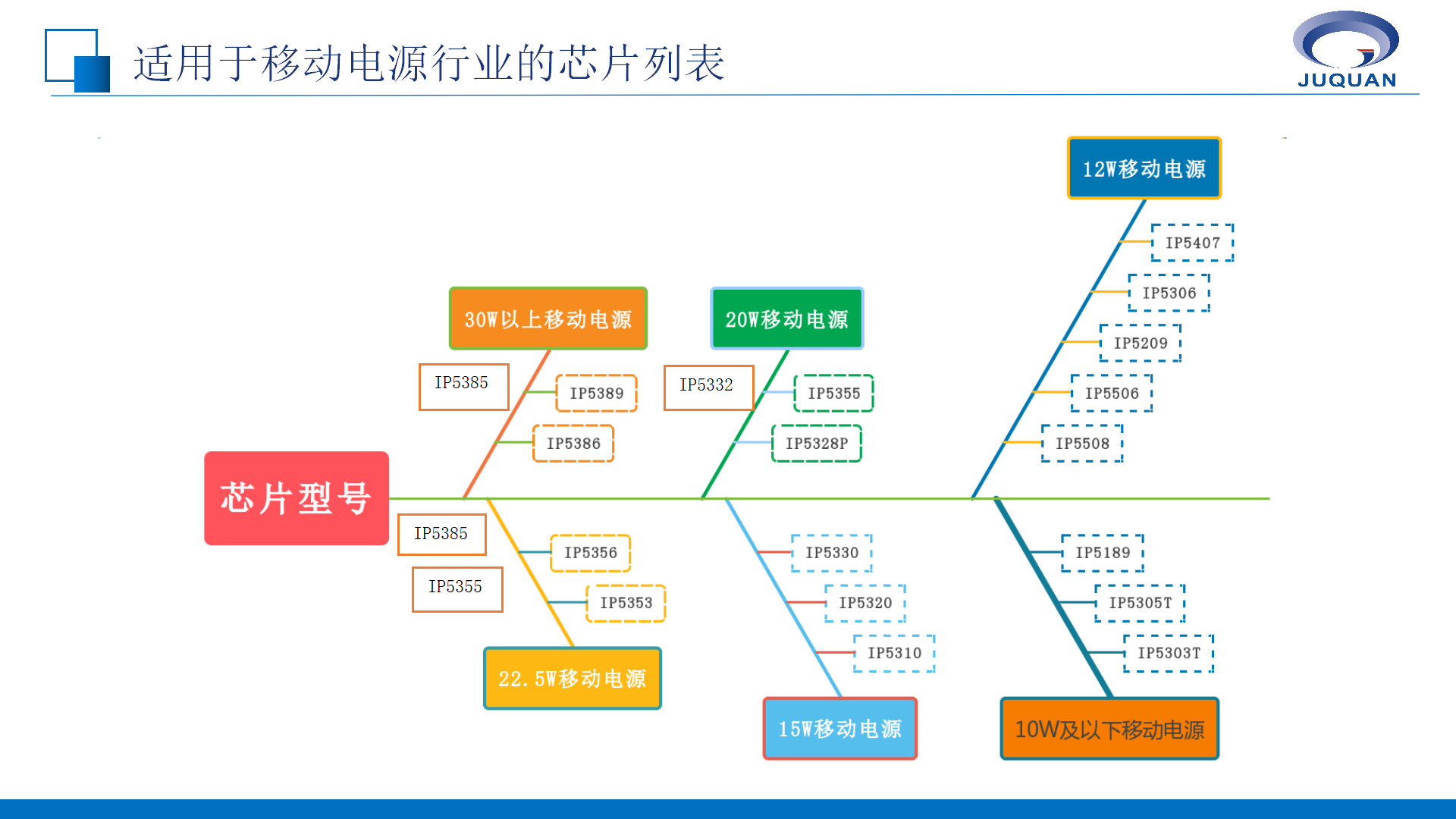 适用于移动电源行业的芯片列表

JUQUAN

12W移动电源

IP5407

IP5306

IP5209

IP5506

IP5508

30W以上移动电源

IP5385

IP5389

IP5386

20W移动电源

IP5332

IP5355

IP5328P

芯片型号

IP5385

IP5355

IP5356

IP5353

22.5W移动电源

IP5330

IP5320

IP5310

15W移动电源

IP5189

IP5305T

IP5303T

10W及以下移动电源